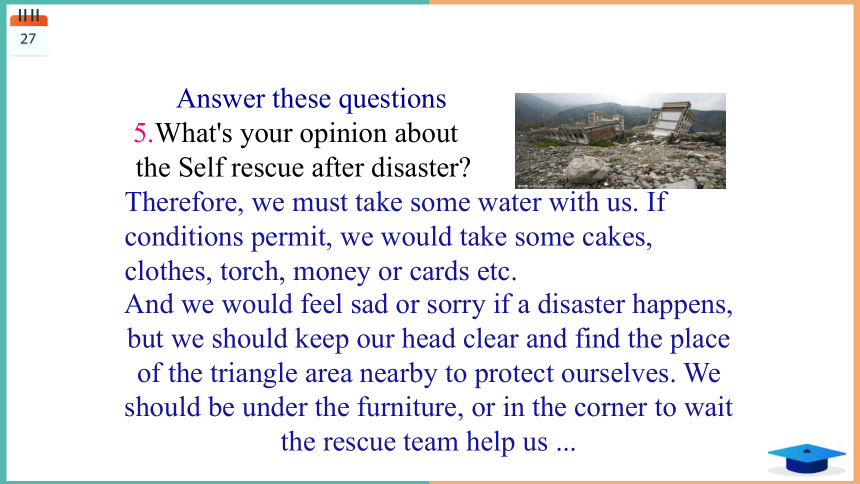 27

Answer these questions
5.What's your opinion about the Self rescue after disaster?
Therefore, we must take some water with us. If conditions permit, we would take some cakes, clothes, torch, money or cards etc.
And we would feel sad or sorry if a disaster happens, but we should keep our head clear and find the place of the triangle area nearby to protect ourselves. We should be under the furniture, or in the corner to wait the rescue team help us ...